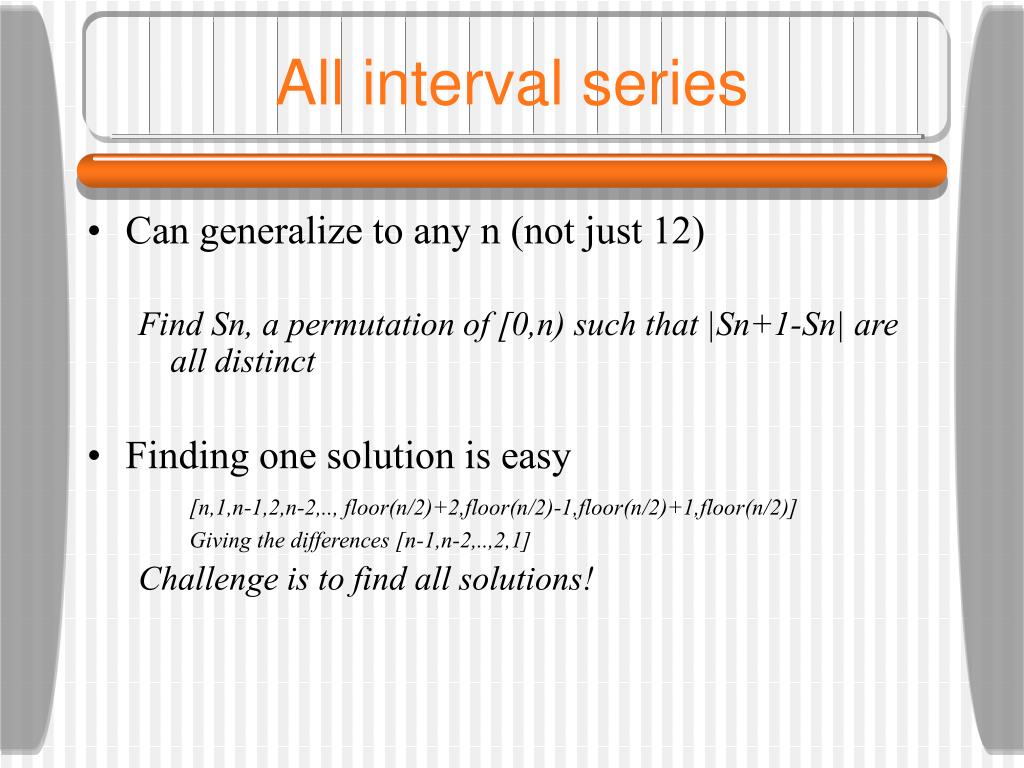 All interval series

• Can generalize to any n (not just 12)

Find Sn, a permutation of [0,n) such that |Sn+1-Sn| are all distinct

• Finding one solution is easy

[n,1,n-1,2,n-2,.., floor(n/2)+2,floor(n/2)-1,floor(n/2)+1,floor(n/2)]

Giving the differences [n-1,n-2,..,2,1]

Challenge is to find all solutions!